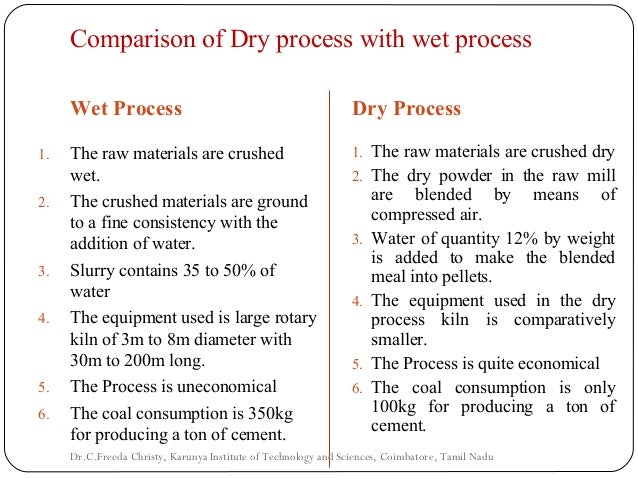 Comparison of Dry process with wet process

Wet Process

1. The raw materials are crushed wet.
2. The crushed materials are ground to a fine consistency with the addition of water.
3. Slurry contains 35 to 50% of water
4. The equipment used is large rotary kiln of 3m to 8m diameter with 30m to 200m long.
5. The Process is uneconomical
6. The coal consumption is 350kg for producing a ton of cement.

Dry Process

1. The raw materials are crushed dry
2. The dry powder in the raw mill are blended by means of compressed air.
3. Water of quantity 12% by weight is added to make the blended meal into pellets.
4. The equipment used in the dry process kiln is comparatively smaller.
5. The Process is quite economical
6. The coal consumption is only 100kg for producing a ton of cement.

Dr.C.Freeda Christy, Karunya Institute of Technology and Sciences, Coimbatore, Tamil Nadu